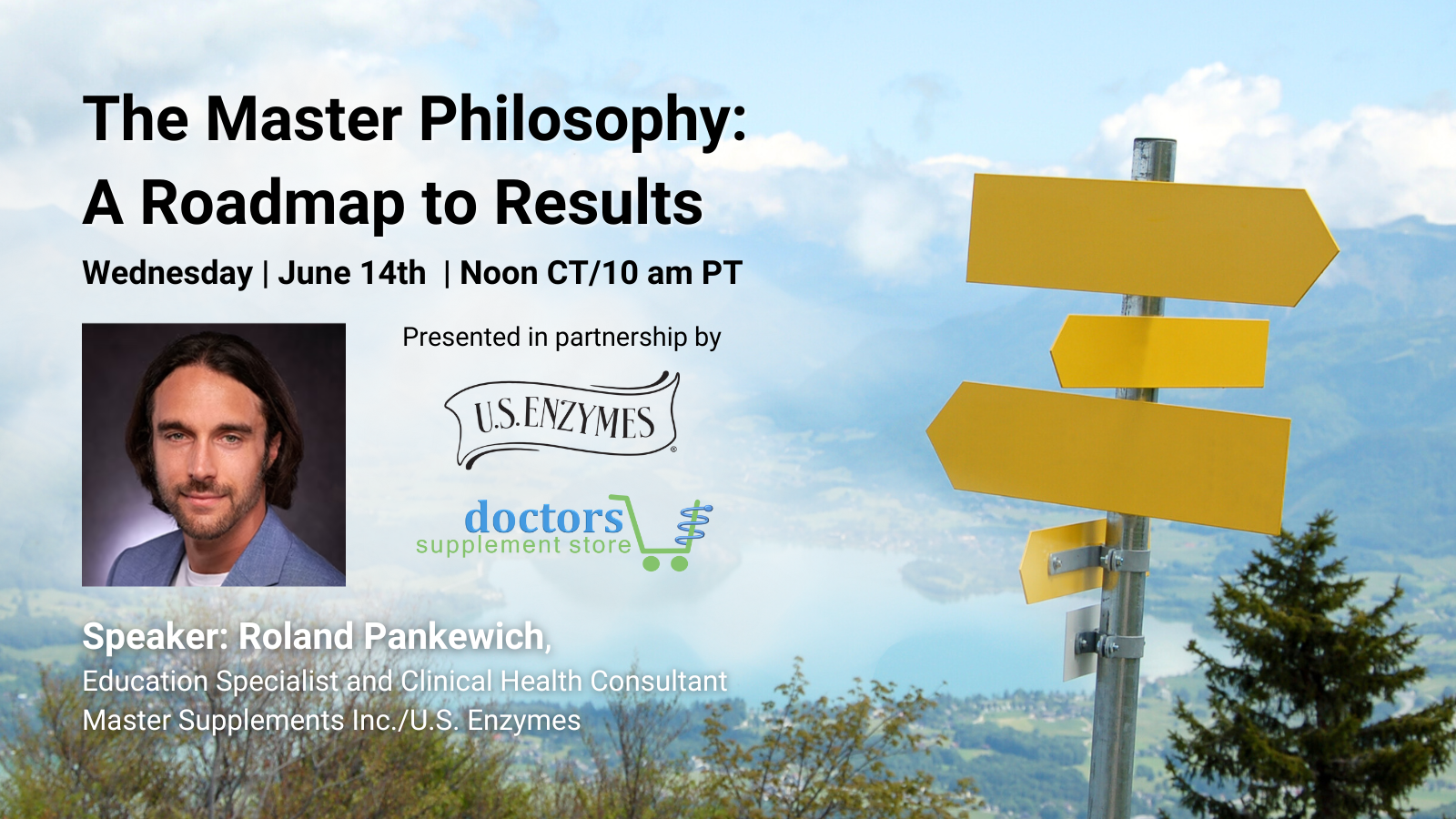 The Master Philosophy:
A Roadmap to Results

Wednesday | June 14th | Noon CT/10 am PT

Presented in partnership by

U.S. ENZYMES

doctors
supplement store

Speaker: Roland Pankewich,
Education Specialist and Clinical Health Consultant
Master Supplements Inc./U.S. Enzymes